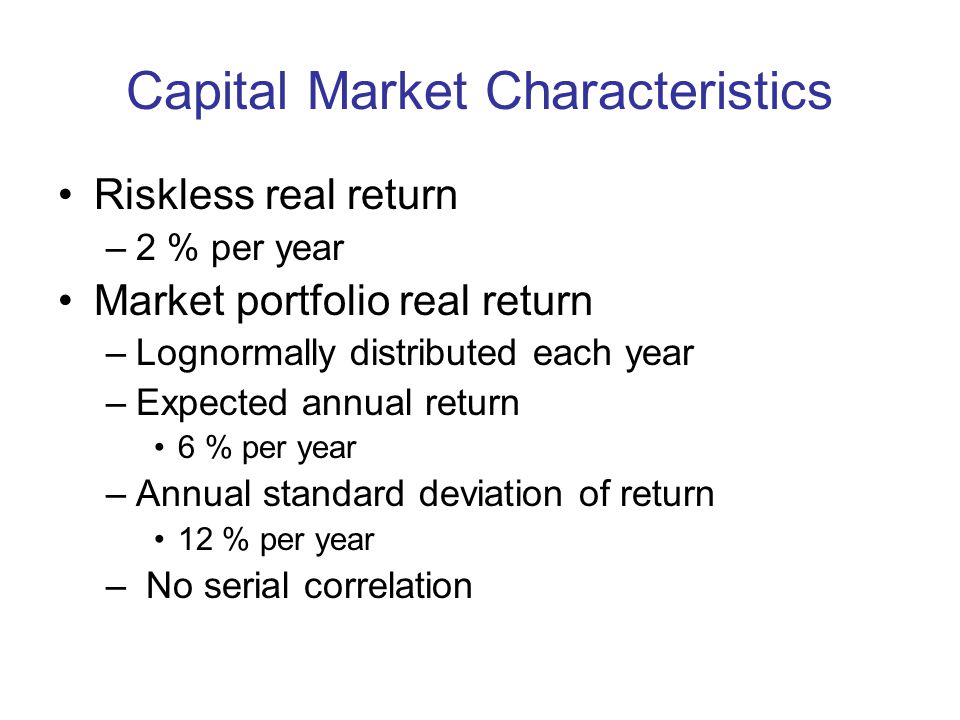 Capital Market Characteristics

• Riskless real return
– 2 % per year
• Market portfolio real return
– Lognormally distributed each year
– Expected annual return
• 6 % per year
– Annual standard deviation of return
• 12 % per year
– No serial correlation